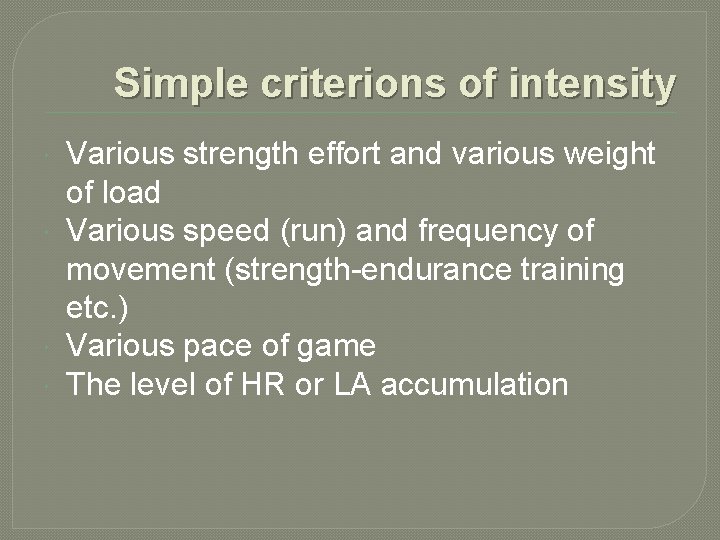 Simple criterions of intensity

Various strength effort and various weight of load

Various speed (run) and frequency of movement (strength-endurance training etc.)

Various pace of game

The level of HR or LA accumulation